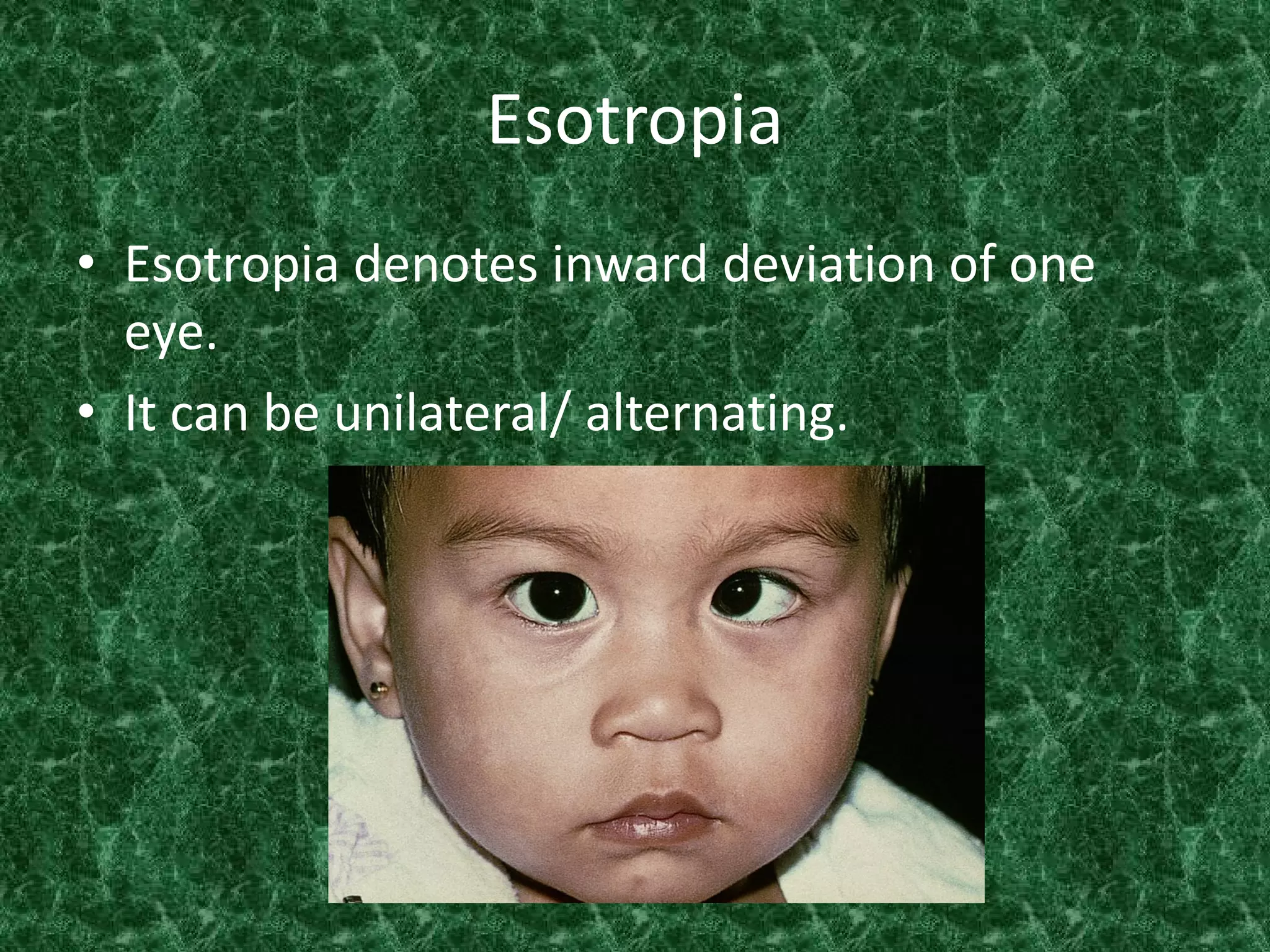 Esotropia

• Esotropia denotes inward deviation of one eye.
• It can be unilateral/ alternating.